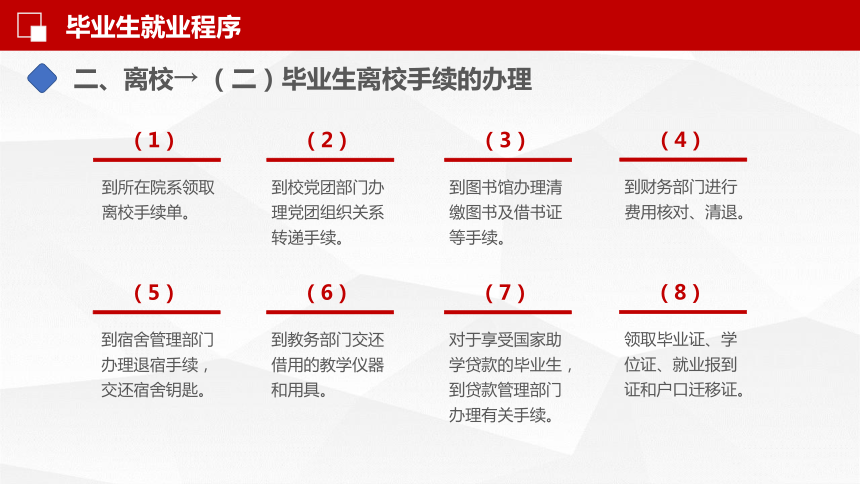 毕业生就业程序

二、离校→（二）毕业生离校手续的办理

（1）

到所在院系领取离校手续单。

（2）

到校党团部门办理党团组织关系转递手续。

（3）

到图书馆办理清缴图书及借书证等手续。

（4）

到财务部门进行费用核对、清退。

（5）

到宿舍管理部门办理退宿手续，交还宿舍钥匙。

（6）

到教务部门交还借用的教学仪器和用具。

（7）

对于享受国家助学贷款的毕业生，到贷款管理部门办理有关手续。

（8）

领取毕业证、学位证、就业报到证和户口迁移证。